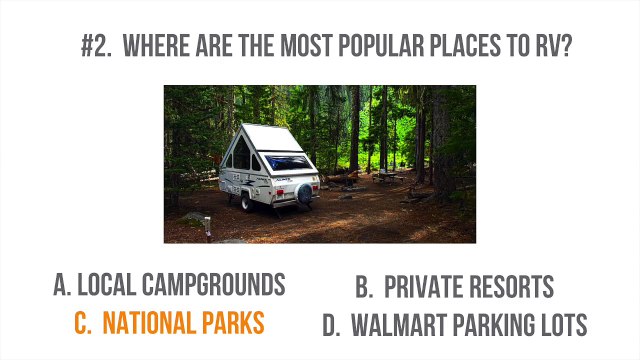 #2. WHERE ARE THE MOST POPULAR PLACES TO RV?

A. LOCAL CAMPGROUNDS
B. PRIVATE RESORTS
C. NATIONAL PARKS
D. WALMART PARKING LOTS